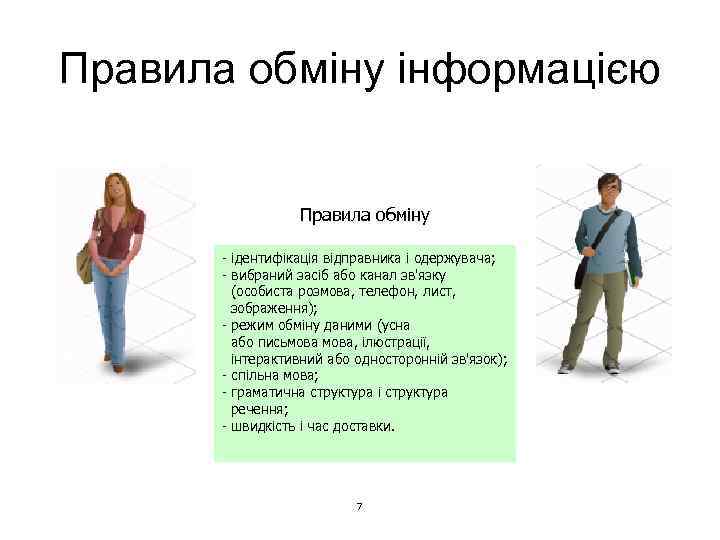 Правила обміну інформацією

Правила обміну

- ідентифікація відправника і одержувача;
- вибраний засіб або канал зв'язку (особиста розмова, телефон, лист, зображення);
- режим обміну даними (усна або письмова мова, ілюстрації, інтерактивний або односторонній зв'язок);
- спільна мова;
- граматична структура і структура речення;
- швидкість і час доставки.

7